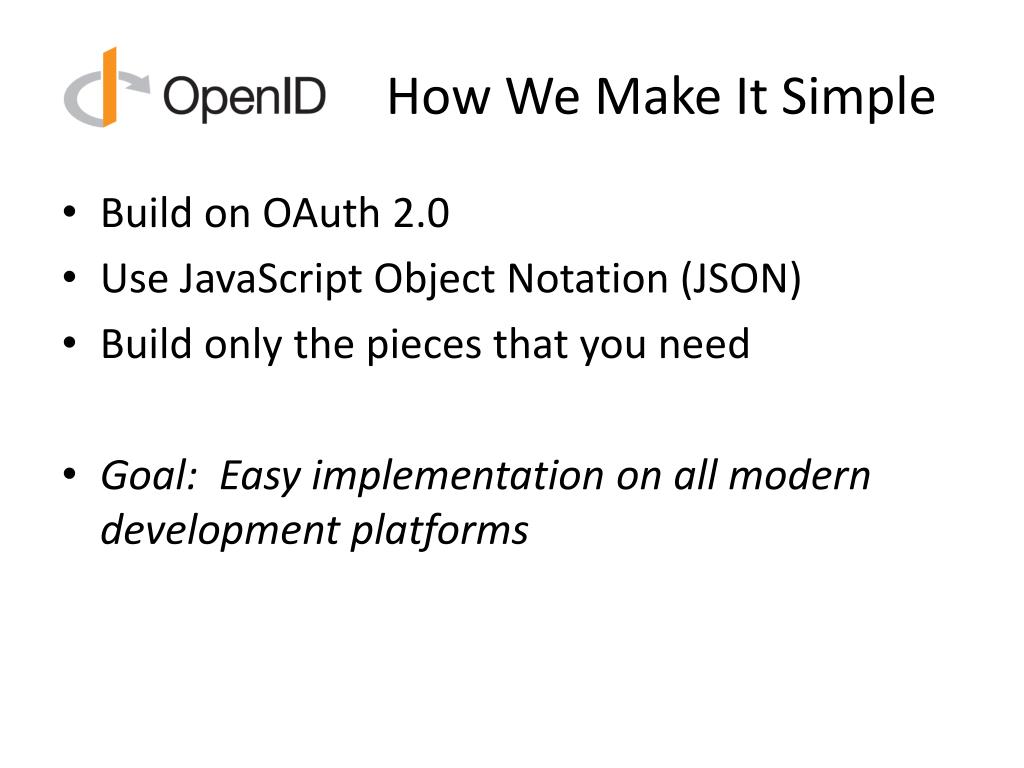 OpenID How We Make It Simple

• Build on OAuth 2.0
• Use JavaScript Object Notation (JSON)
• Build only the pieces that you need

• Goal: Easy implementation on all modern development platforms